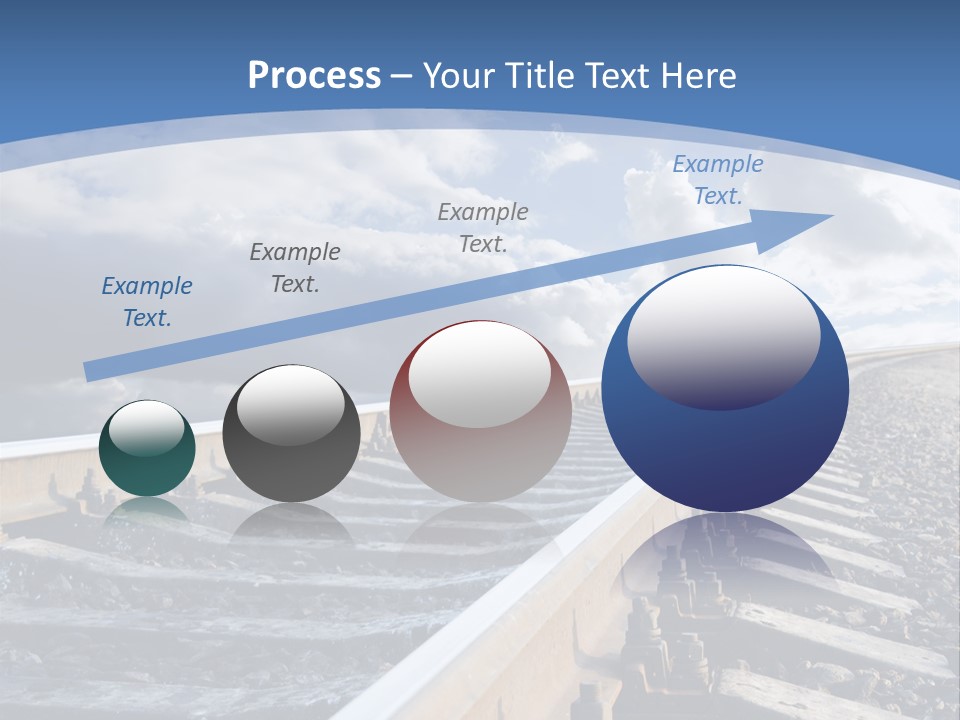 Process – Your Title Text Here

Example Text.

Example Text.

Example Text.

Example Text.